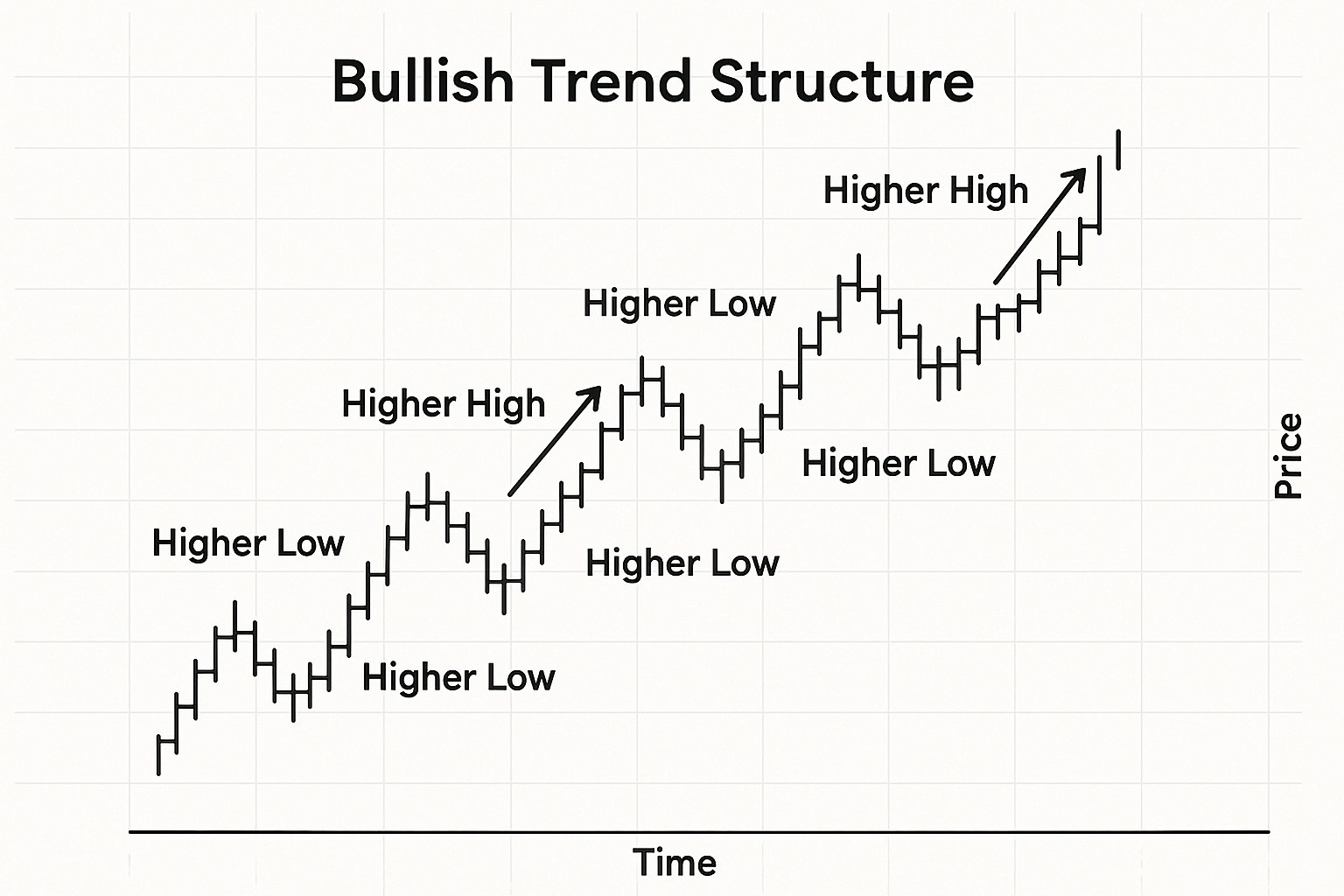 Bullish Trend Structure

Higher High

Higher Low

Higher High

Higher Low

Higher Low

Higher Low

Higher Low

Price

Time